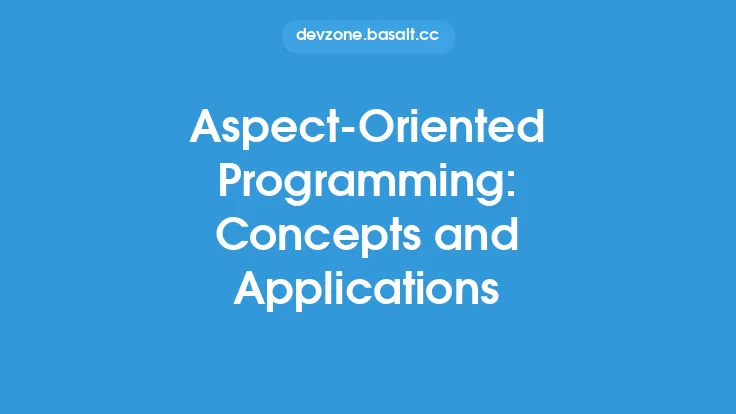 devzone.basalt.cc

Aspect-Oriented Programming: Concepts and Applications